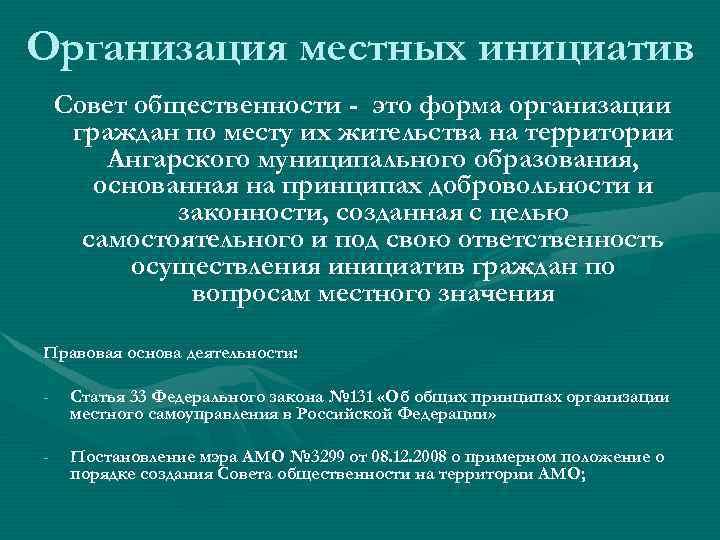 Организация местных инициатив

Совет общественности - это форма организации граждан по месту их жительства на территории Ангарского муниципального образования, основанная на принципах добровольности и законности, созданная с целью самостоятельного и под свою ответственность осуществления инициатив граждан по вопросам местного значения

Правовая основа деятельности:

- Статья 33 Федерального закона №131 «Об общих принципах организации местного самоуправления в Российской Федерации»

- Постановление мэра АМО №3299 от 08.12.2008 о примерном положение о порядке создания Совета общественности на территории АМО;